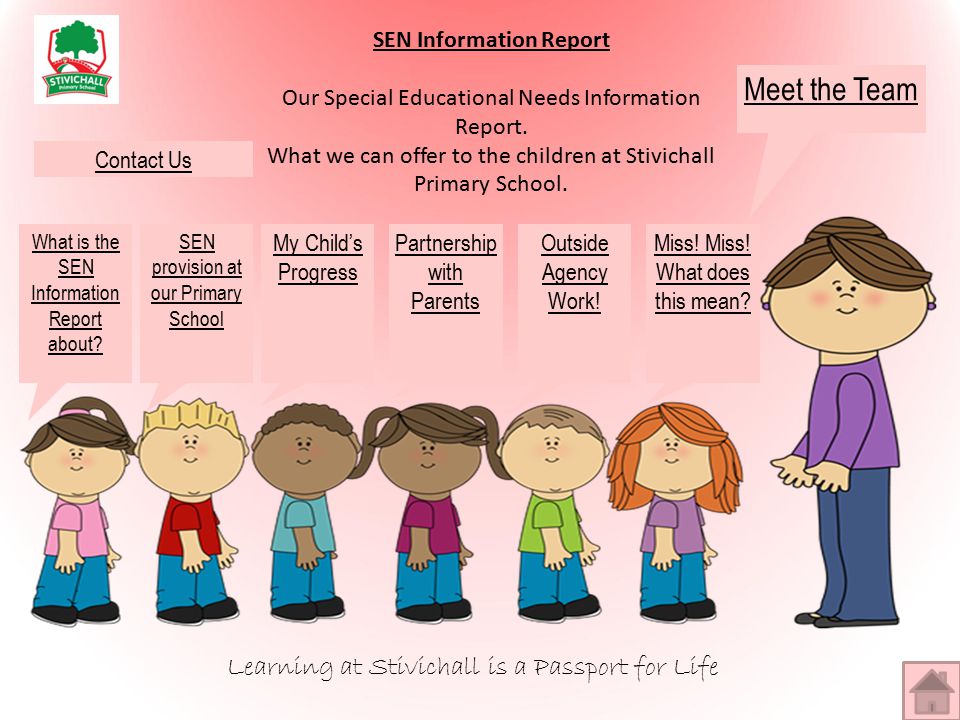 STIVICHALL Primary School

SEN Information Report

Our Special Educational Needs Information Report.
What we can offer to the children at Stivichall Primary School.

Meet the Team

Contact Us

What is the SEN Information Report about?

SEN provision at our Primary School

My Child's Progress

Partnership with Parents

Outside Agency Work!

Miss! Miss! What does this mean?

Learning at Stivichall is a Passport for Life